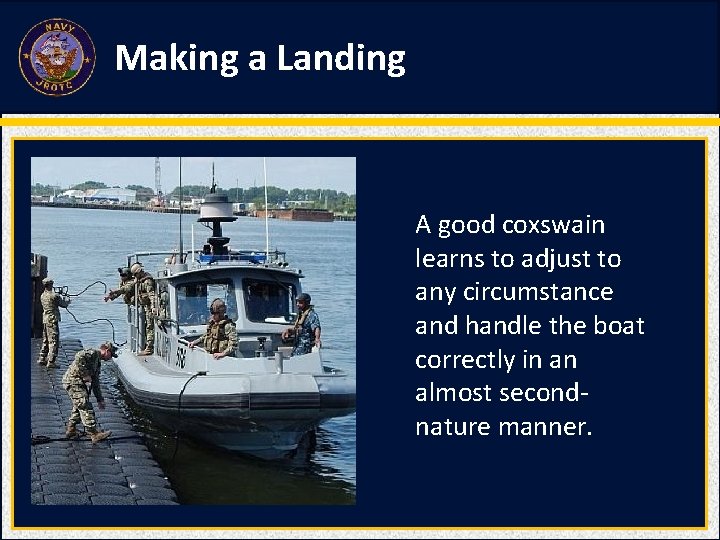 NAVY
JROTC

Making a Landing

A good coxswain learns to adjust to any circumstance and handle the boat correctly in an almost second-nature manner.